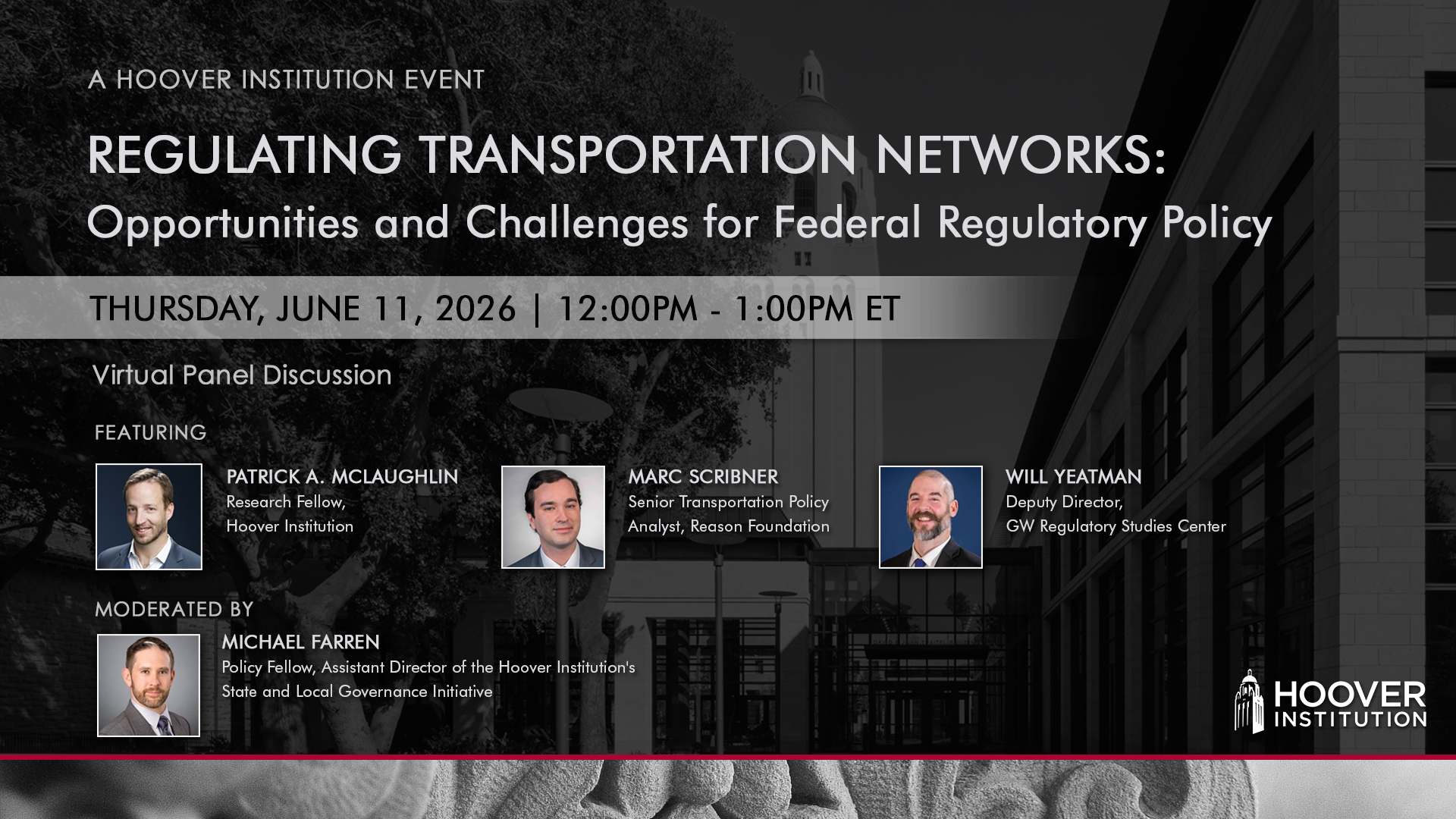 A HOOVER INSTITUTION EVENT

REGULATING TRANSPORTATION NETWORKS:
Opportunities and Challenges for Federal Regulatory Policy

THURSDAY, JUNE 11, 2026 | 12:00PM - 1:00PM ET

Virtual Panel Discussion

FEATURING

PATRICK A. MCLAUGHLIN
Research Fellow,
Hoover Institution

MARC SCRIBNER
Senior Transportation Policy Analyst, Reason Foundation

WILL YEATMAN
Deputy Director,
GW Regulatory Studies Center

MODERATED BY

MICHAEL FARREN
Policy Fellow, Assistant Director of the Hoover Institution's State and Local Governance Initiative

HOOVER INSTITUTION